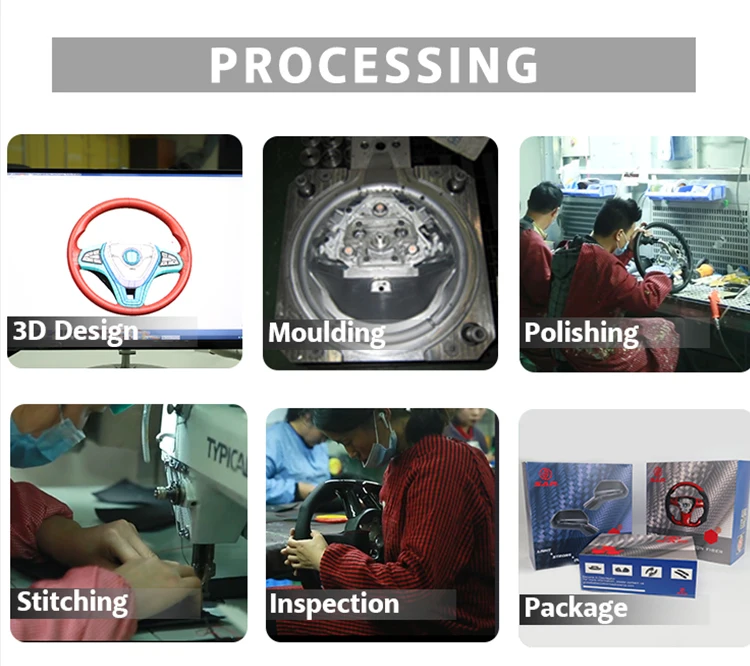 PROCESSING

3D Design

Moulding

Polishing

TYPICAL

Stitching

Inspection

Package